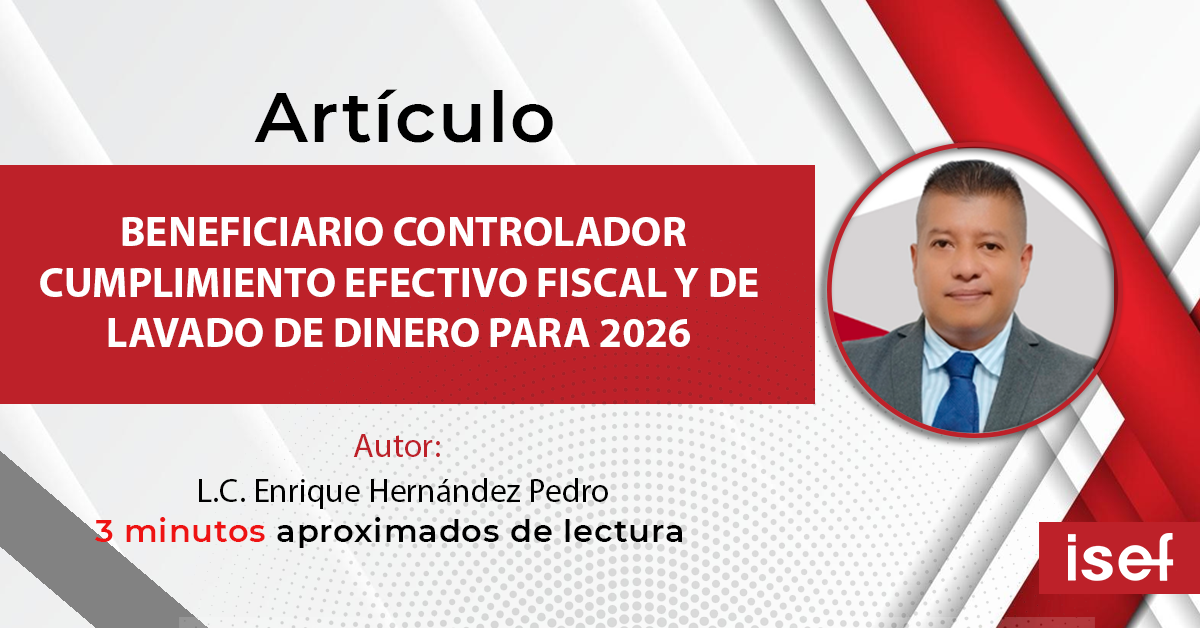 Artículo

BENEFICIARIO CONTROLADOR CUMPLIMIENTO EFECTIVO FISCAL Y DE LAVADO DE DINERO PARA 2026

Autor:
L.C. Enrique Hernández Pedro
3 minutos aproximados de lectura

isef